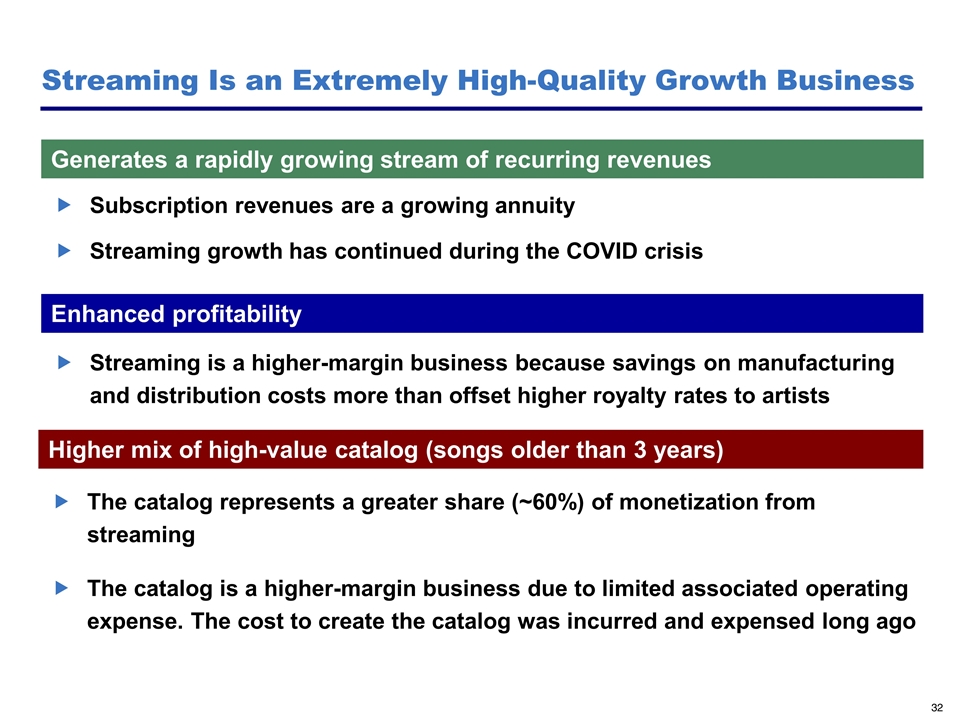 Streaming Is an Extremely High-Quality Growth Business

Generates a rapidly growing stream of recurring revenues

▶ Subscription revenues are a growing annuity

▶ Streaming growth has continued during the COVID crisis

Enhanced profitability

▶ Streaming is a higher-margin business because savings on manufacturing and distribution costs more than offset higher royalty rates to artists

Higher mix of high-value catalog (songs older than 3 years)

▶ The catalog represents a greater share (~60%) of monetization from streaming

▶ The catalog is a higher-margin business due to limited associated operating expense. The cost to create the catalog was incurred and expensed long ago

32